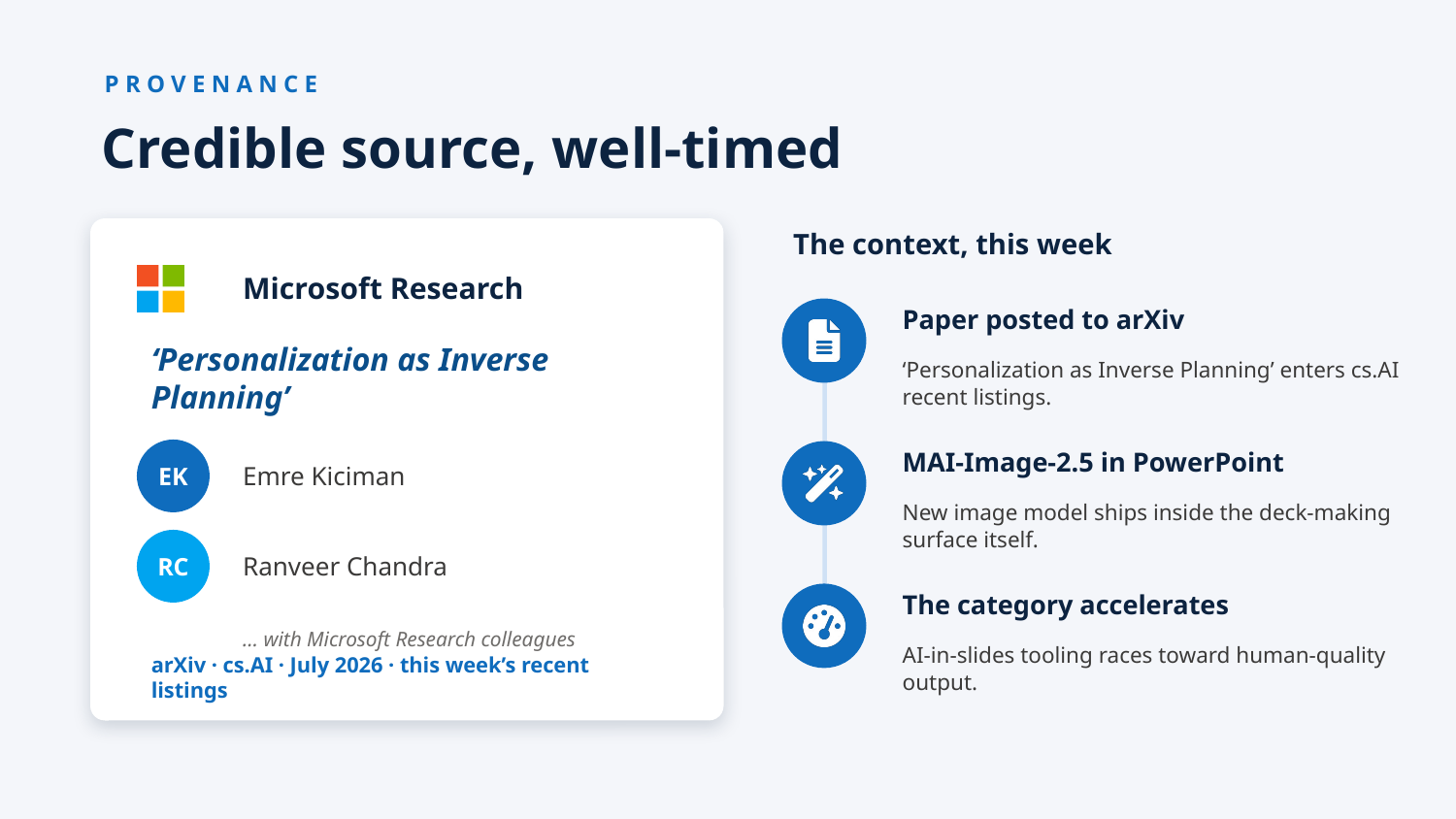 PROVENANCE

Credible source, well-timed

Microsoft Research

'Personalization as Inverse Planning'

EK

Emre Kiciman

RC

Ranveer Chandra

... with Microsoft Research colleagues

arXiv · cs.AI · July 2026 · this week's recent listings

The context, this week

Paper posted to arXiv

'Personalization as Inverse Planning' enters cs.AI recent listings.

MAI-Image-2.5 in PowerPoint

New image model ships inside the deck-making surface itself.

The category accelerates

AI-in-slides tooling races toward human-quality output.